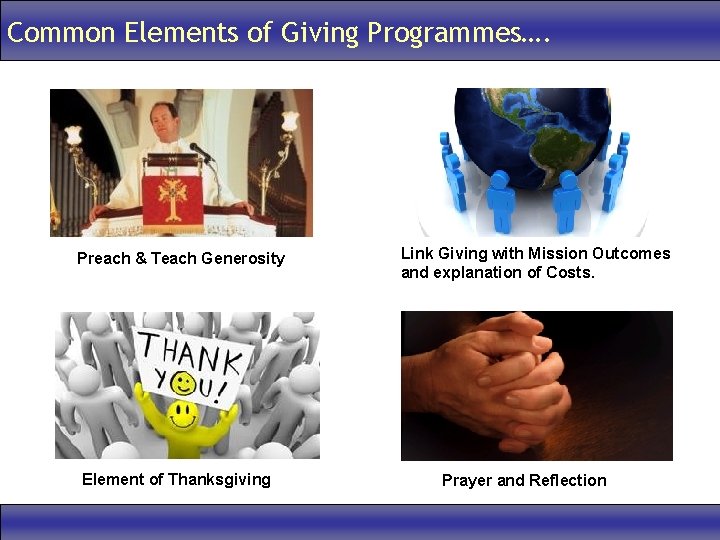 Common Elements of Giving Programmes….

Preach & Teach Generosity

Link Giving with Mission Outcomes and explanation of Costs.

THANK YOU!

Element of Thanksgiving

Prayer and Reflection